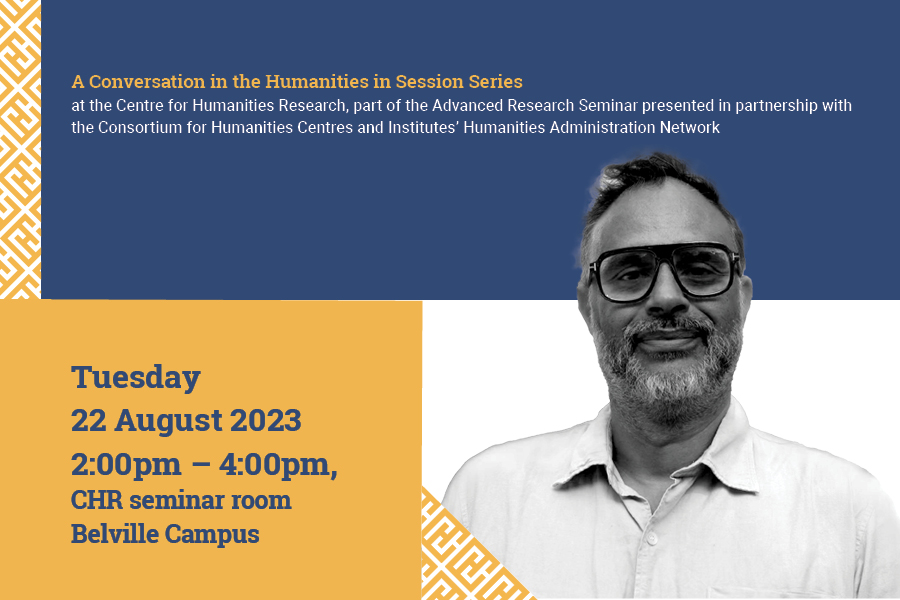 A Conversation in the Humanities in Session Series
at the Centre for Humanities Research, part of the Advanced Research Seminar presented in partnership with the Consortium for Humanities Centres and Institutes' Humanities Administration Network

Tuesday
22 August 2023
2:00pm – 4:00pm,
CHR seminar room
Belville Campus